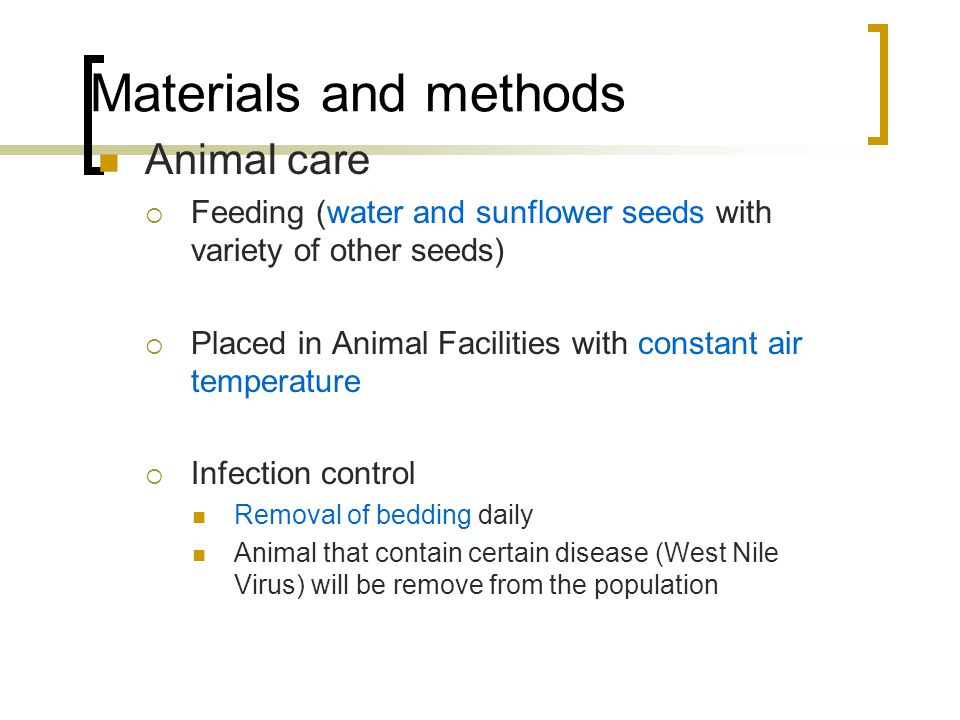 Materials and methods

Animal care

Feeding (water and sunflower seeds with variety of other seeds)

Placed in Animal Facilities with constant air temperature

Infection control

Removal of bedding daily

Animal that contain certain disease (West Nile Virus) will be remove from the population